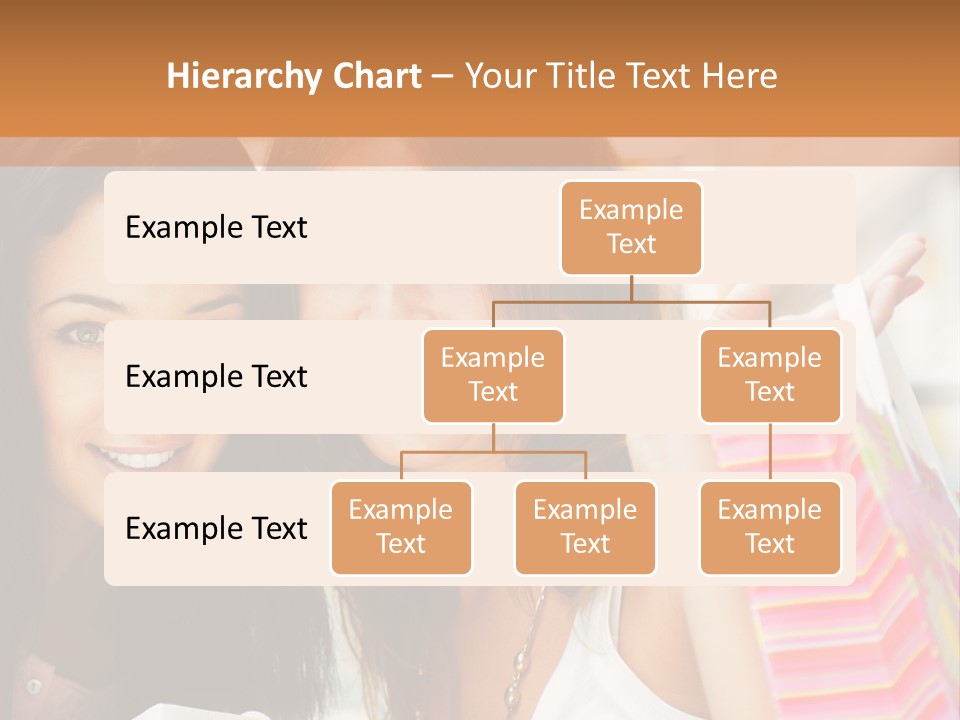 Hierarchy Chart – Your Title Text Here

Example Text

Example Text

Example Text

Example Text

Example Text

Example Text

Example Text

Example Text

Example Text